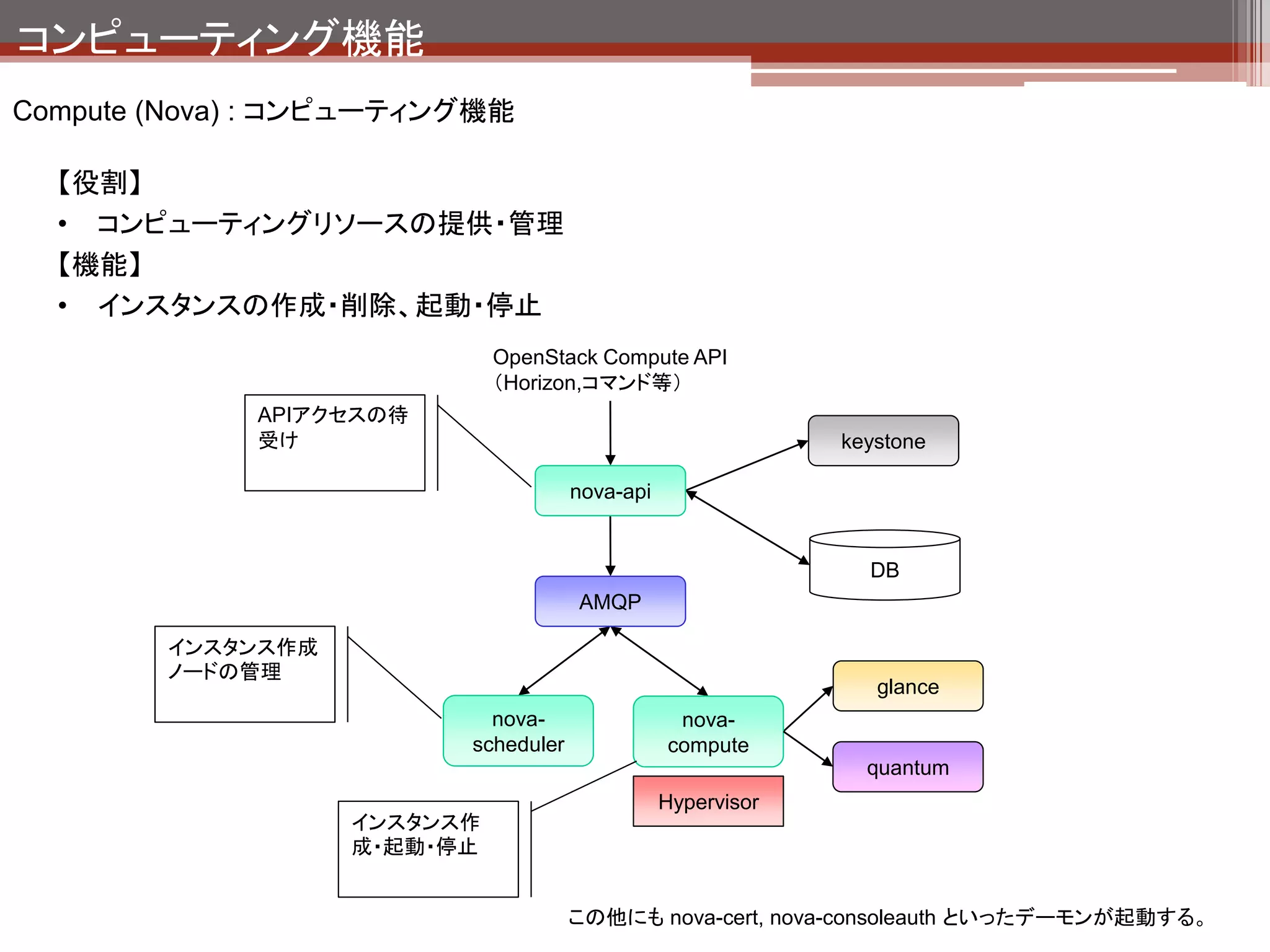 コンピューティング機能

Compute (Nova) : コンピューティング機能

【役割】
• コンピューティングリソースの提供・管理
【機能】
• インスタンスの作成・削除、起動・停止

OpenStack Compute API
（Horizon,コマンド等）

APIアクセスの待受け

nova-api

keystone

DB

AMQP

インスタンス作成ノードの管理

nova-scheduler

nova-compute

glance

quantum

Hypervisor

インスタンス作成・起動・停止

この他にも nova-cert, nova-consoleauth といったデーモンが起動する。